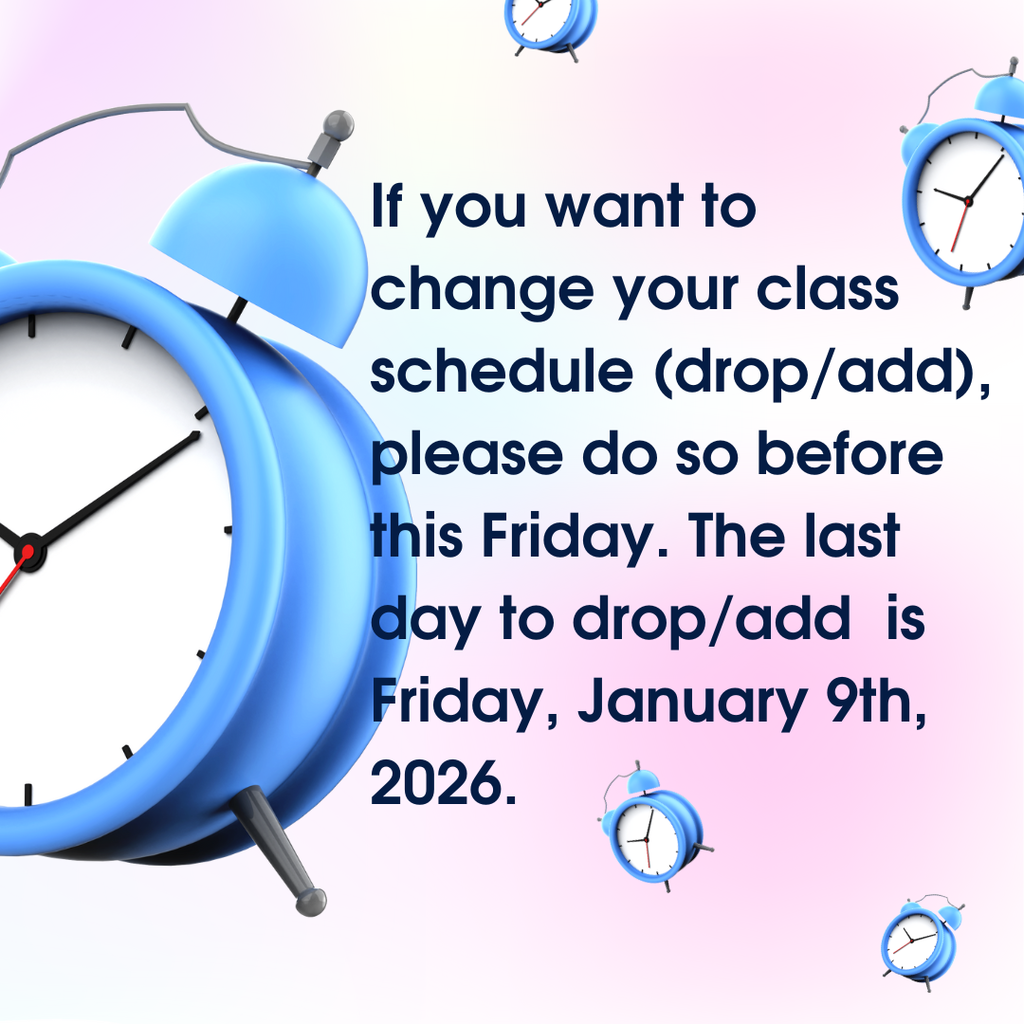 If you want to change your class schedule (drop/add), please do so before this Friday. The last day to drop/add  is Friday, January 9th, 2026.